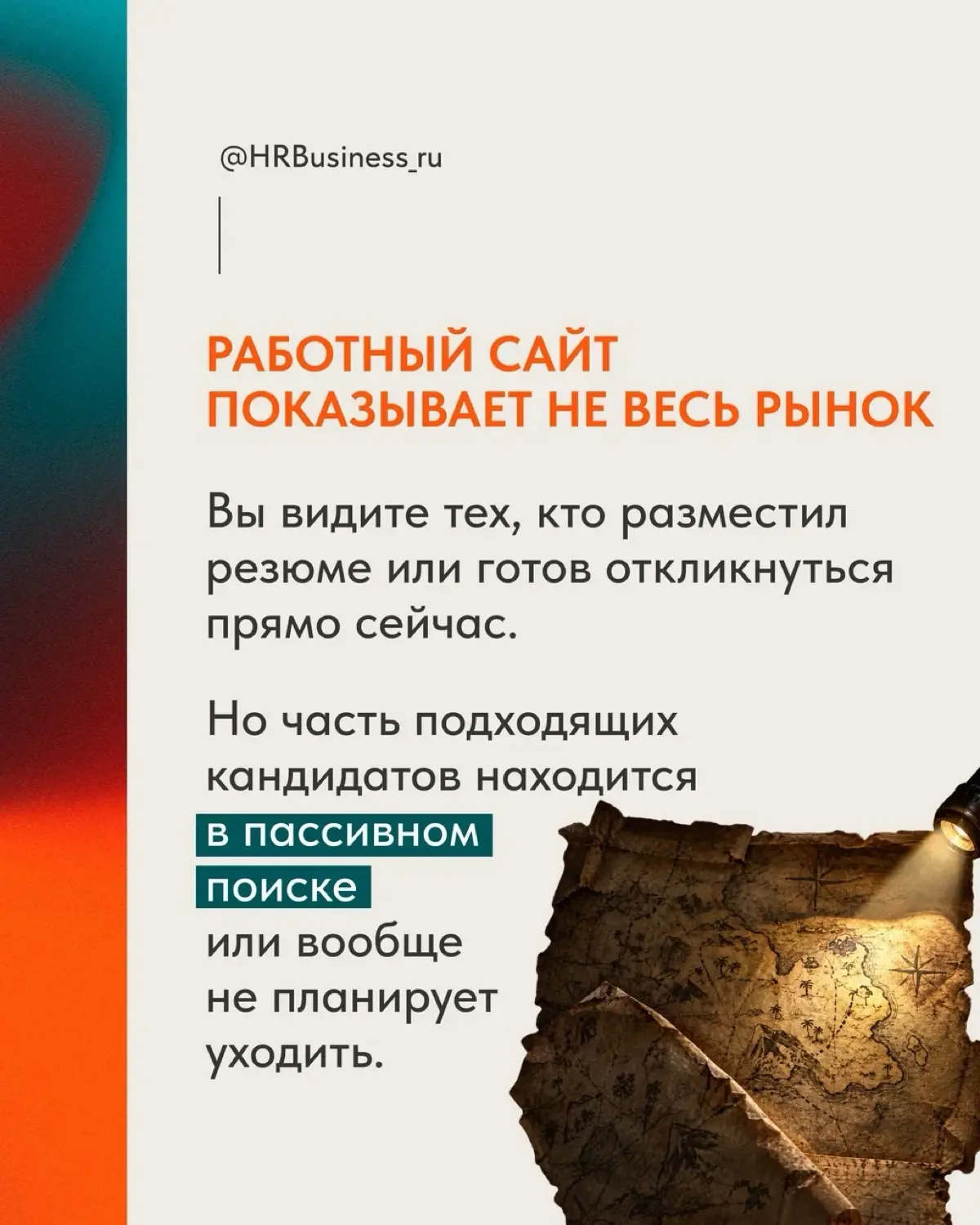 @HRBusiness_ru

РАБОТНЫЙ САЙТ ПОКАЗЫВАЕТ НЕ ВЕСЬ РЫНОК

Вы видите тех, кто разместил резюме или готов откликнуться прямо сейчас.

Но часть подходящих кандидатов находится в пассивном поиске или вообще не планирует уходить.